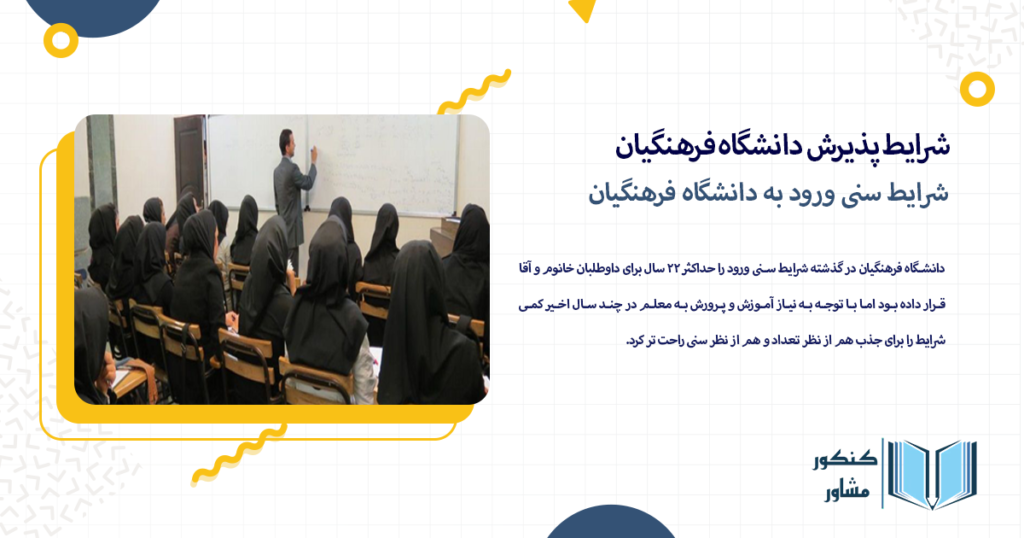 شرایط پذیرش دانشگاه فرهنگیان

شرایط سنی ورود به دانشگاه فرهنگیان

دانشگاه فرهنگیان در گذشته شرایط سنی ورود را حداکثر ۲۲ سال برای داوطلبان خانوم و آقا قرار داده بود اما با توجه به نیاز آموزش و پرورش به معلم در چند سال اخیر کمی شرایط را برای جذب هم از نظر تعداد و هم از نظر سنی راحت تر کرد.

کنکور
مشاور